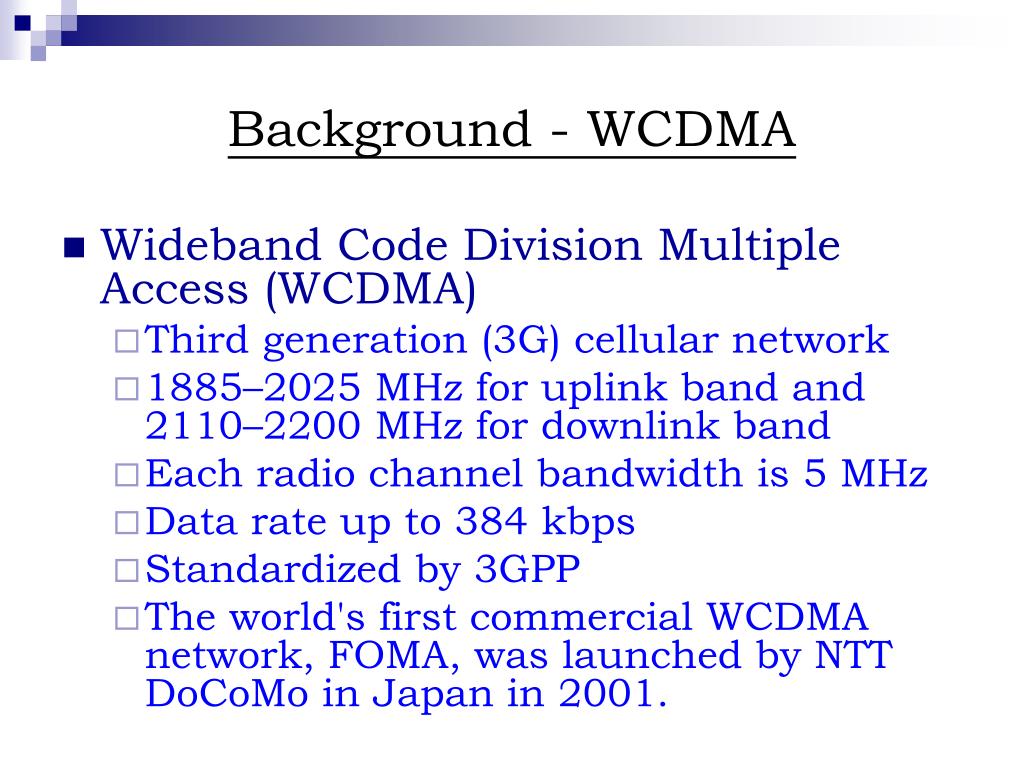 Background - WCDMA

Wideband Code Division Multiple Access (WCDMA)

Third generation (3G) cellular network

1885–2025 MHz for uplink band and 2110–2200 MHz for downlink band

Each radio channel bandwidth is 5 MHz

Data rate up to 384 kbps

Standardized by 3GPP

The world's first commercial WCDMA network, FOMA, was launched by NTT DoCoMo in Japan in 2001.